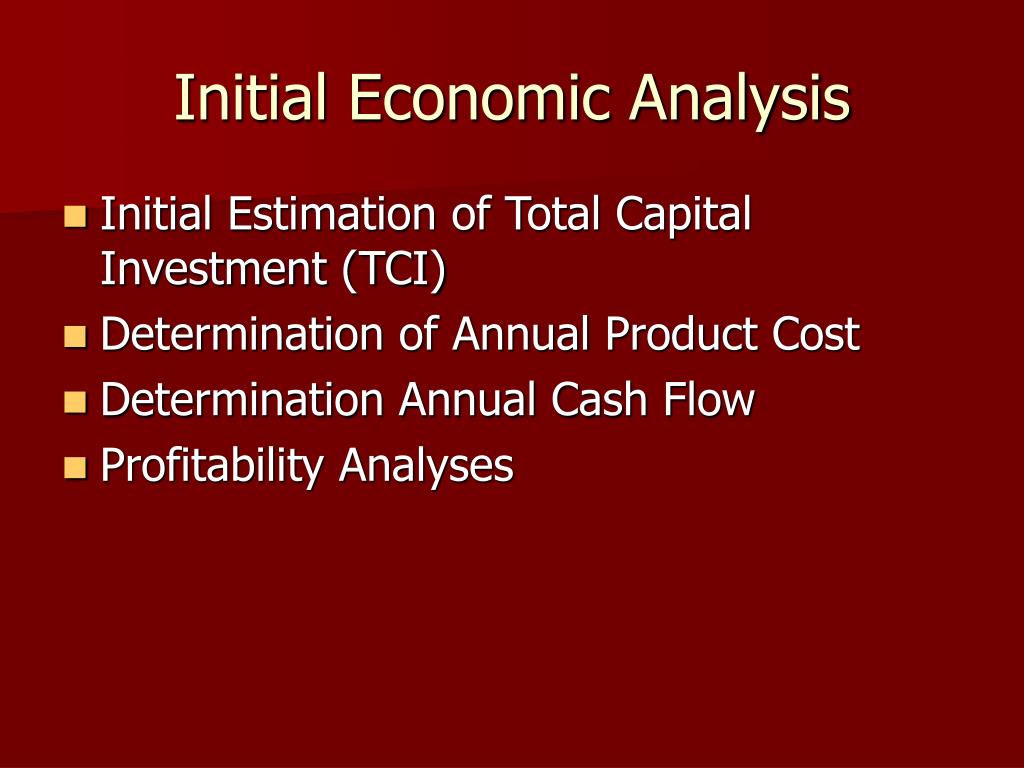 Initial Economic Analysis

- Initial Estimation of Total Capital Investment (TCI)
- Determination of Annual Product Cost
- Determination Annual Cash Flow
- Profitability Analyses